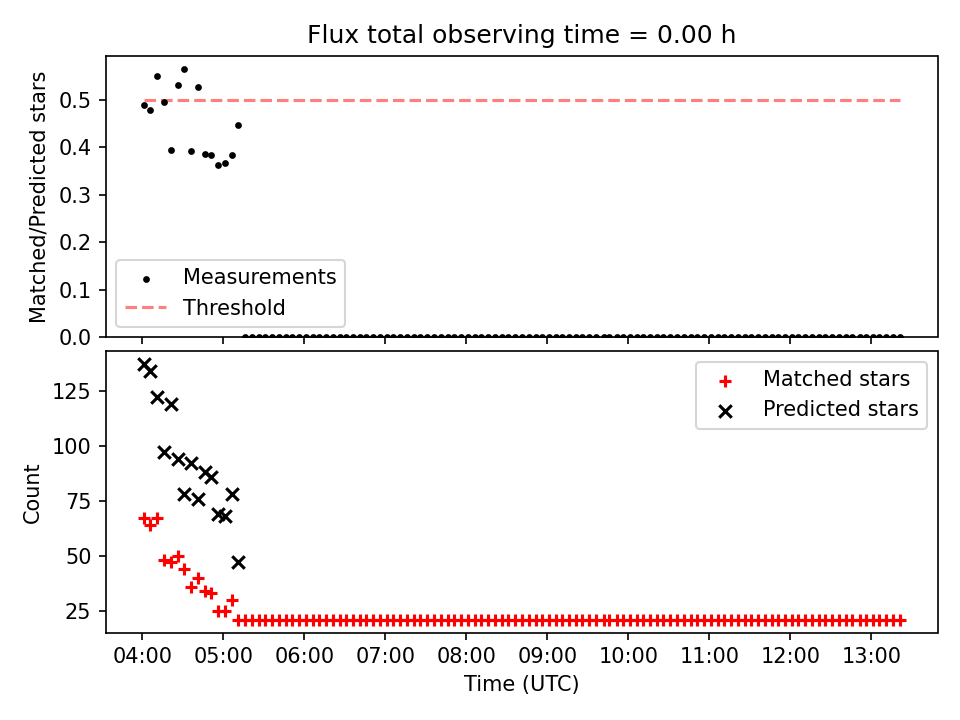 Flux total observing time = 0.00 h

Matched/Predicted stars

0.5
0.4
0.3
0.2
0.1
0.0

Measurements
Threshold

Count

125
100
75
50
25

Matched stars
Predicted stars

04:00 05:00 06:00 07:00 08:00 09:00 10:00 11:00 12:00 13:00

Time (UTC)